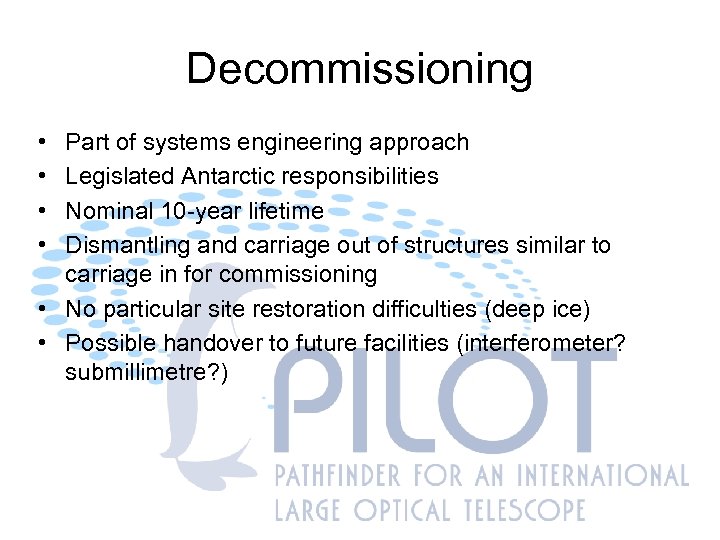 Decommissioning

• Part of systems engineering approach
• Legislated Antarctic responsibilities
• Nominal 10-year lifetime
• Dismantling and carriage out of structures similar to carriage in for commissioning
• No particular site restoration difficulties (deep ice)
• Possible handover to future facilities (interferometer? submillimetre?)

PILOT
PATHFINDER FOR AN INTERNATIONAL
LARGE OPTICAL TELESCOPE